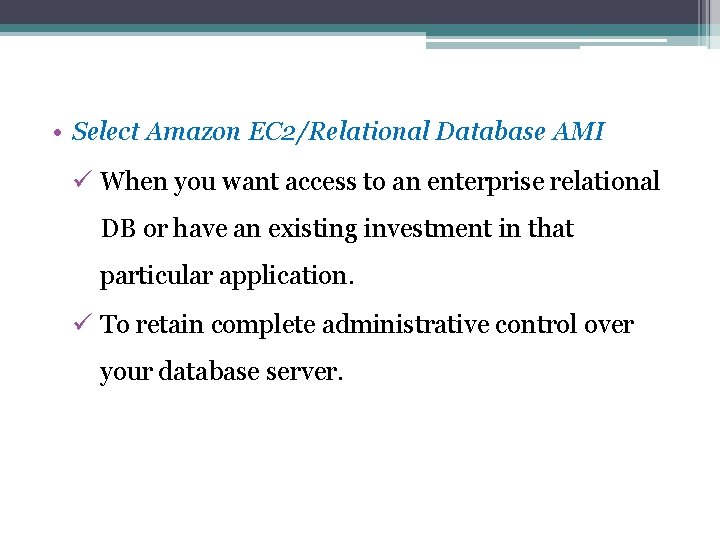 • Select Amazon EC2/Relational Database AMI

✓ When you want access to an enterprise relational DB or have an existing investment in that particular application.

✓ To retain complete administrative control over your database server.